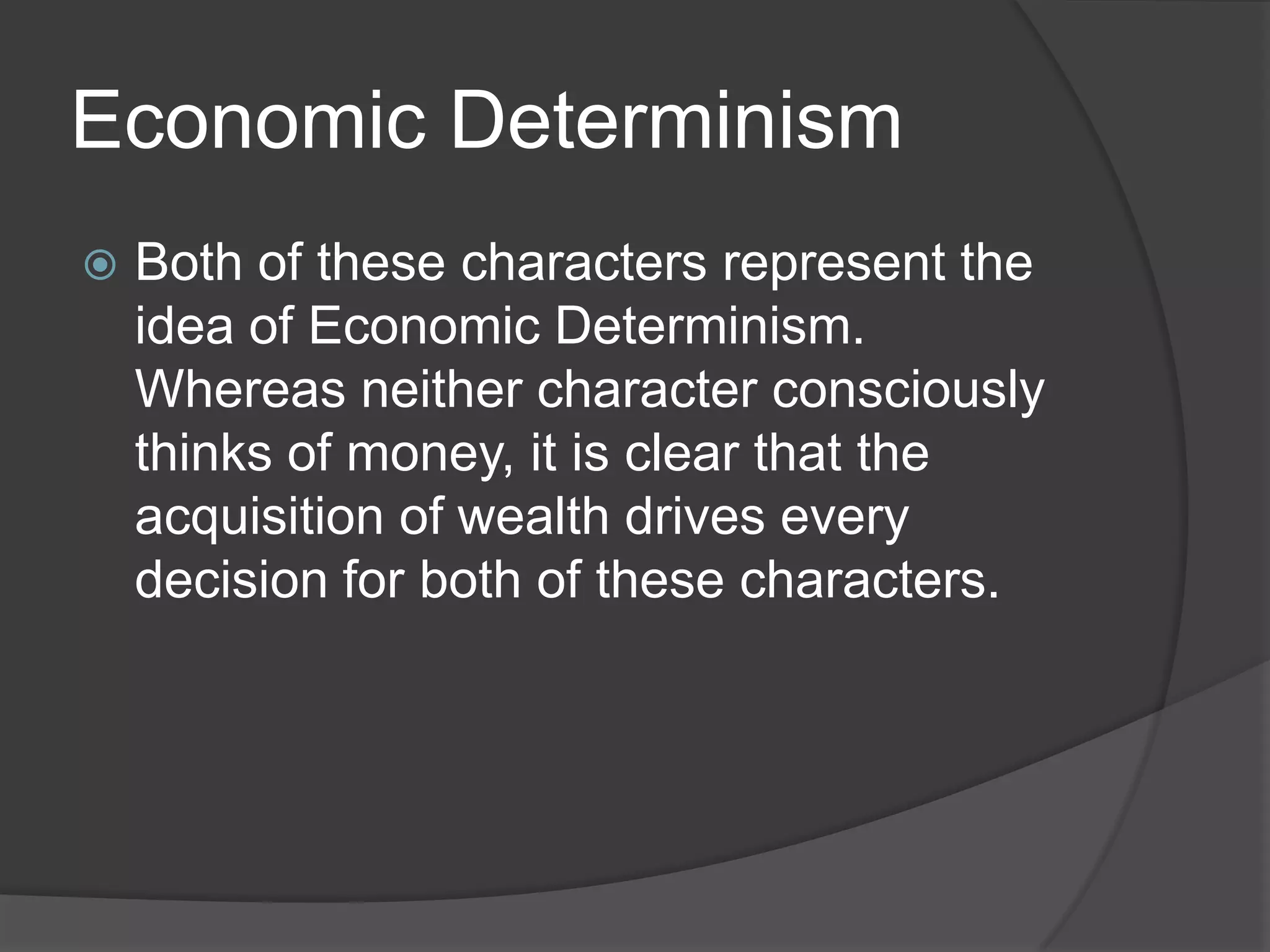 Economic Determinism

Both of these characters represent the idea of Economic Determinism. Whereas neither character consciously thinks of money, it is clear that the acquisition of wealth drives every decision for both of these characters.